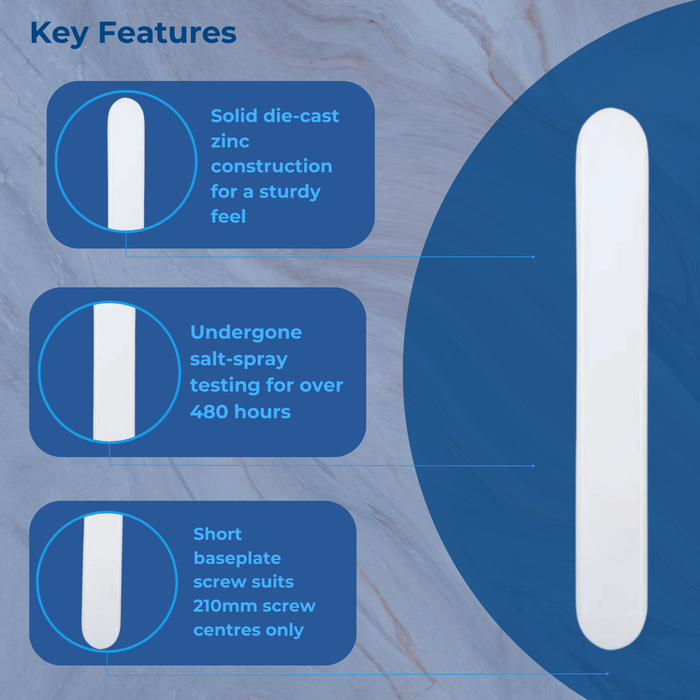 Key Features

Solid die-cast zinc construction for a sturdy feel

Undergone salt-spray testing for over 480 hours

Short baseplate screw suits 210mm screw centres only